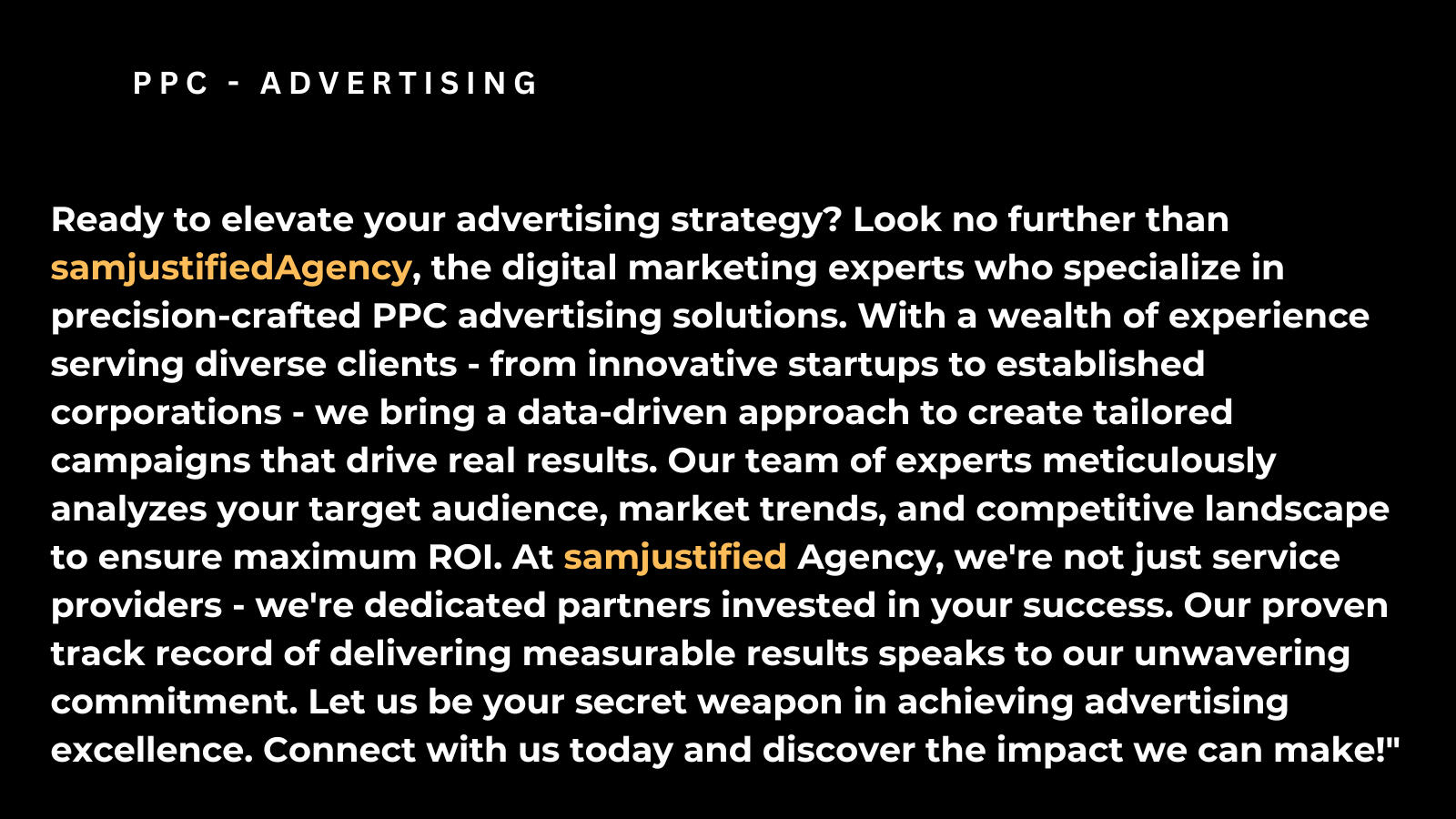 PPC - ADVERTISING

Ready to elevate your advertising strategy? Look no further than samjustifiedAgency, the digital marketing experts who specialize in precision-crafted PPC advertising solutions. With a wealth of experience serving diverse clients - from innovative startups to established corporations - we bring a data-driven approach to create tailored campaigns that drive real results. Our team of experts meticulously analyzes your target audience, market trends, and competitive landscape to ensure maximum ROI. At samjustified Agency, we're not just service providers - we're dedicated partners invested in your success. Our proven track record of delivering measurable results speaks to our unwavering commitment. Let us be your secret weapon in achieving advertising excellence. Connect with us today and discover the impact we can make!"